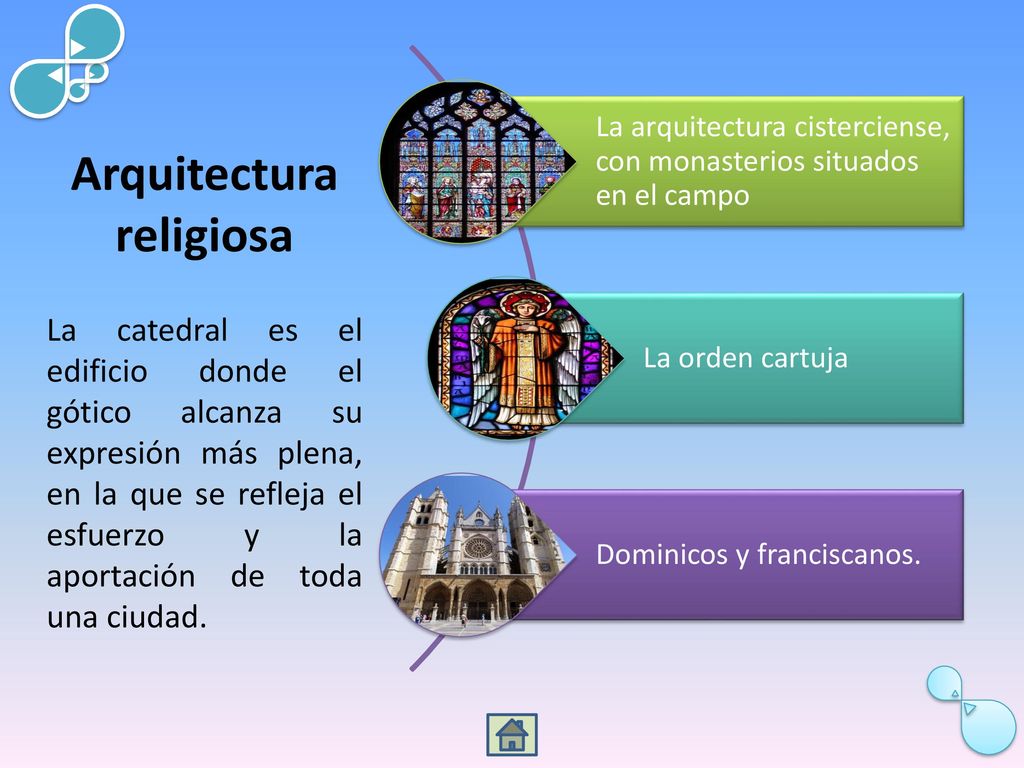 Arquitectura religiosa

La catedral es el edificio donde el gótico alcanza su expresión más plena, en la que se refleja el esfuerzo y la aportación de toda una ciudad.

La arquitectura cisterciense, con monasterios situados en el campo

La orden cartuja

Dominicos y franciscanos.